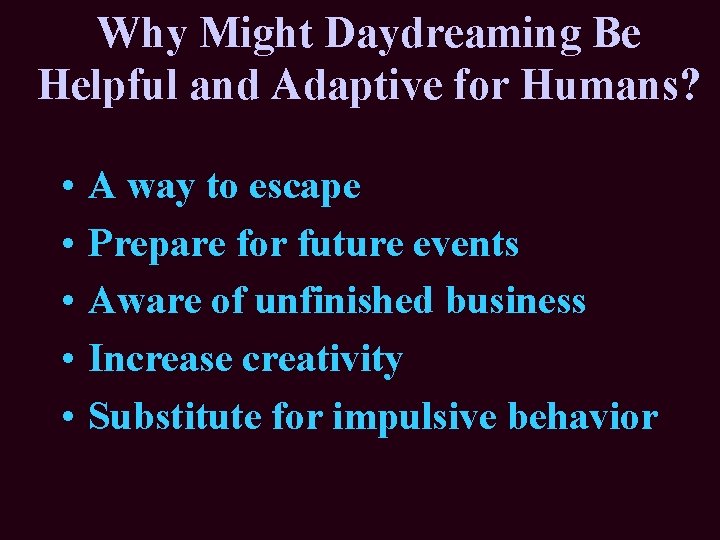 Why Might Daydreaming Be Helpful and Adaptive for Humans?

• A way to escape
• Prepare for future events
• Aware of unfinished business
• Increase creativity
• Substitute for impulsive behavior